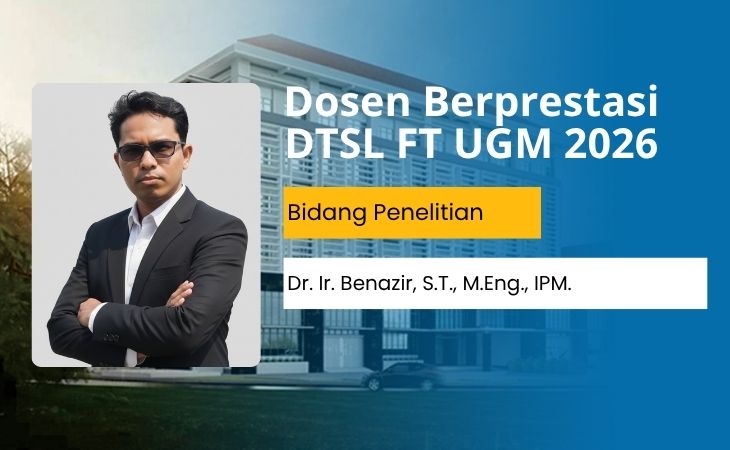 Dosen Berprestasi DTSL FT UGM 2026

Bidang Penelitian

Dr. Ir. Benazir, S.T., M.Eng., IPM.